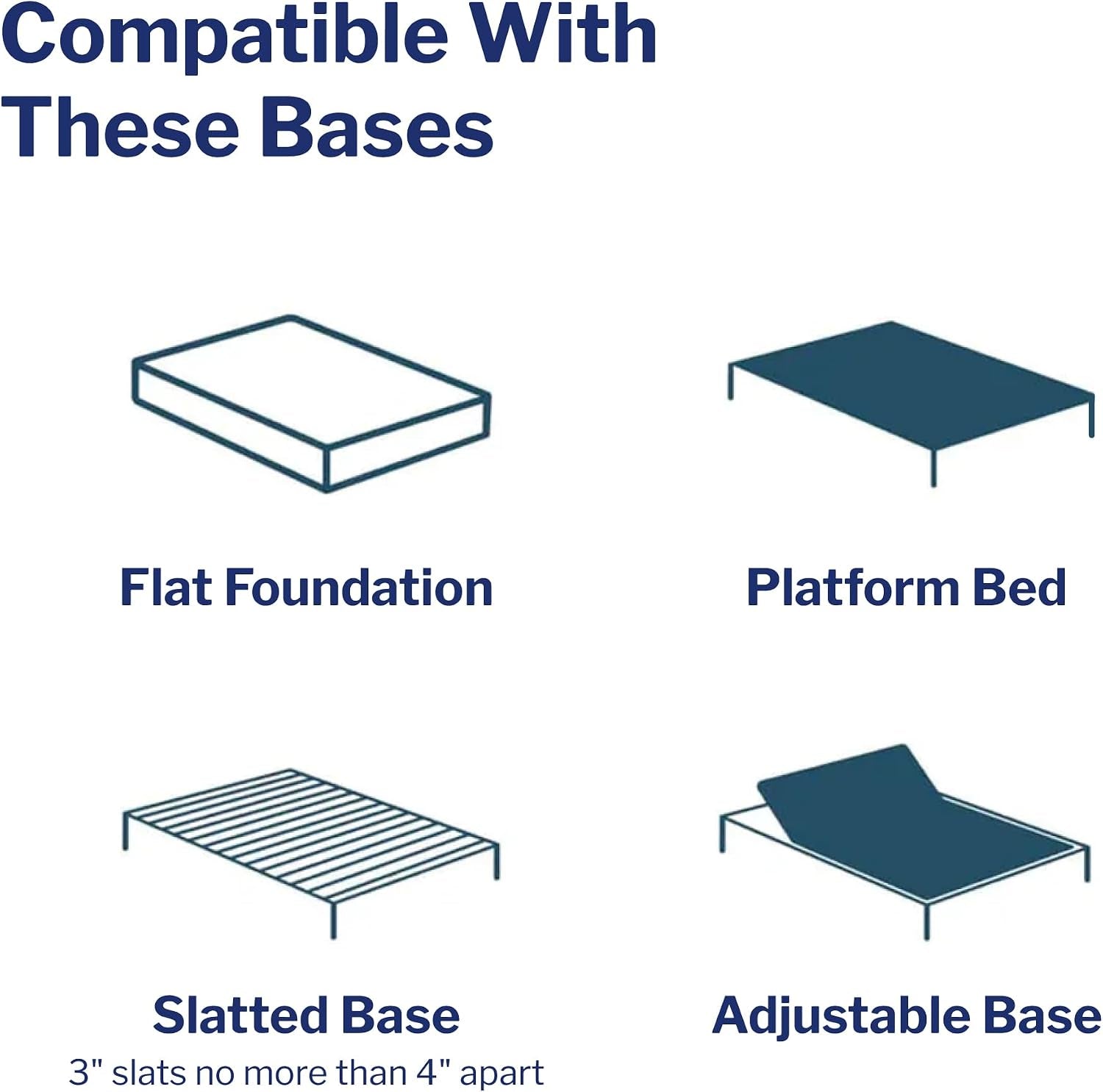 Compatible With These Bases

Flat Foundation

Platform Bed

Slatted Base
3" slats no more than 4" apart

Adjustable Base